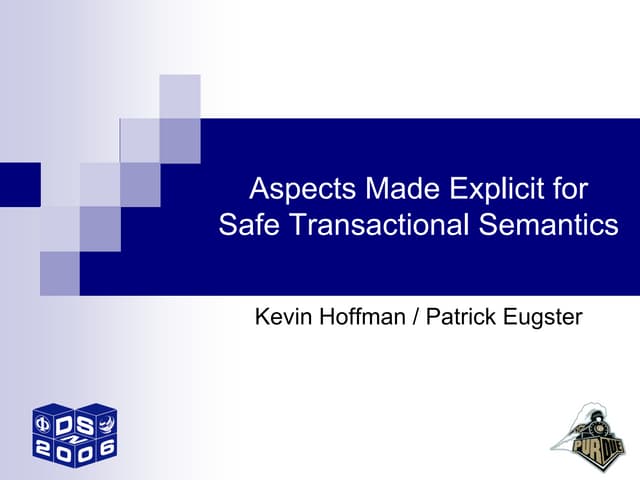 Aspects Made Explicit for Safe Transactional Semantics

Kevin Hoffman / Patrick Eugster

DSN 2006

PURDUE